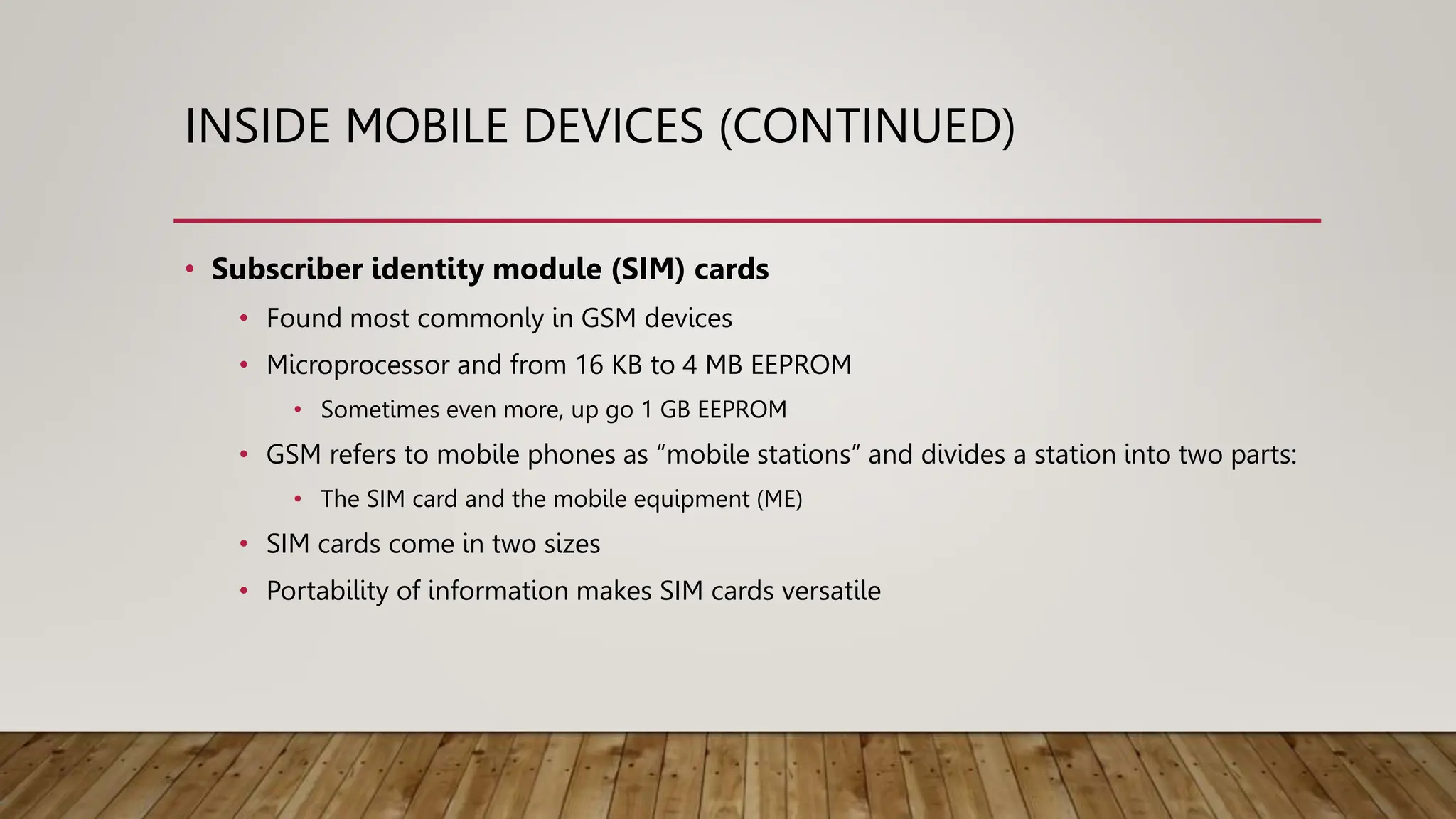 INSIDE MOBILE DEVICES (CONTINUED)

• Subscriber identity module (SIM) cards
  • Found most commonly in GSM devices
  • Microprocessor and from 16 KB to 4 MB EEPROM
    • Sometimes even more, up go 1 GB EEPROM
  • GSM refers to mobile phones as “mobile stations” and divides a station into two parts:
    • The SIM card and the mobile equipment (ME)
  • SIM cards come in two sizes
  • Portability of information makes SIM cards versatile